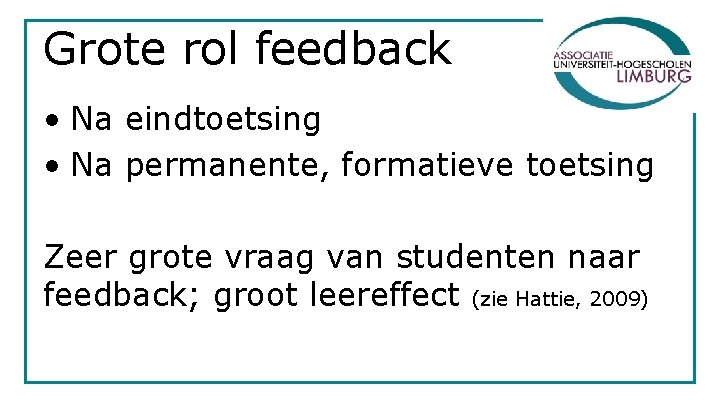 Grote rol feedback

ASSOCIATIE UNIVERSITEIT-HOGESCHOLEN LIMBURG

• Na eindtoetsing
• Na permanente, formatieve toetsing

Zeer grote vraag van studenten naar feedback; groot leereffect (zie Hattie, 2009)